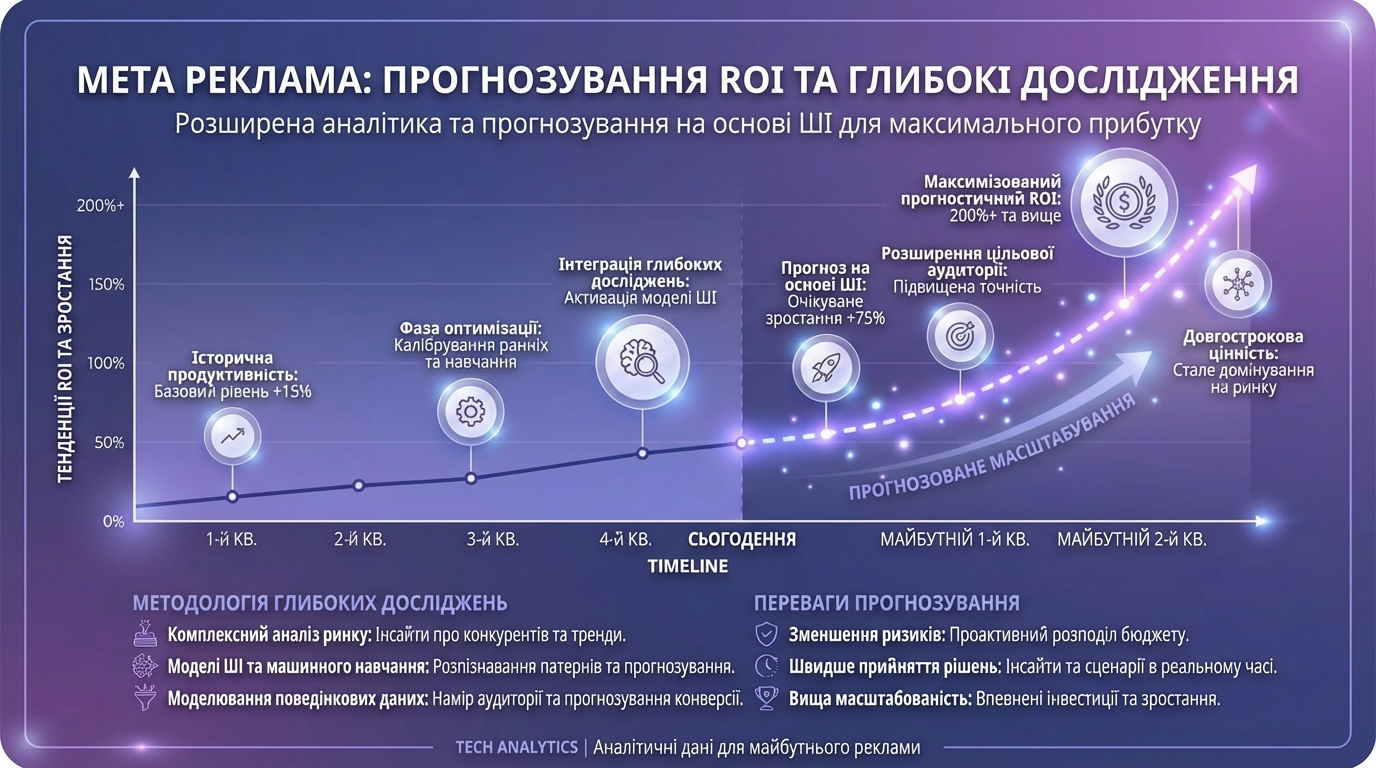 МЕТА РЕКЛАМА: ПРОГНОЗУВАННЯ ROI ТА ГЛИБОКІ ДОСЛІДЖЕННЯ

Розширена аналітика та прогнозування на основі ШІ для максимального прибутку

ТЕНДЕНЦІЇ ROI ТА ЗРОСТАННЯ

200%+
150%
100%
50%
0%

Історична продуктивність: Базовий рівень +15%

Фаза оптимізації: Калібрування ранніх та навчання

Інтеграція глибоких досліджень: Активація моделі ШІ

Прогноз на основі ШІ: Очікуване зростання +75%

Розширення цільової аудиторії: Підвищена точність

Максимізований прогностичний ROI: 200%+ та вище

Довгострокова цінність: Стале домінування на ринку

ПРОГНОЗОВАНЕ МАСШТАБУВАННЯ

1-й КВ. 2-й КВ. 3-й КВ. 4-й КВ. СЬОГОДЕННЯ МАЙБУТНІЙ 1-й КВ. МАЙБУТНІЙ 2-й КВ.

TIMELINE

МЕТОДОЛОГІЯ ГЛИБОКИХ ДОСЛІДЖЕНЬ

Комплексний аналіз ринку: Інсайти про конкурентів та тренди.

Моделі ШІ та машинного навчання: Розпізнавання патернів та прогнозування.

Моделювання поведінкових даних: Намір аудиторії та прогнозування конверсії.

ПЕРЕВАГИ ПРОГНОЗУВАННЯ

Зменшення ризиків: Проактивний розподіл бюджету.

Швидше прийняття рішень: Інсайти та сценарії в реальному часі.

Вища масштабованість: Впевнені інвестиції та зростання.

TECH ANALYTICS | Аналітичні дані для майбутнього реклами